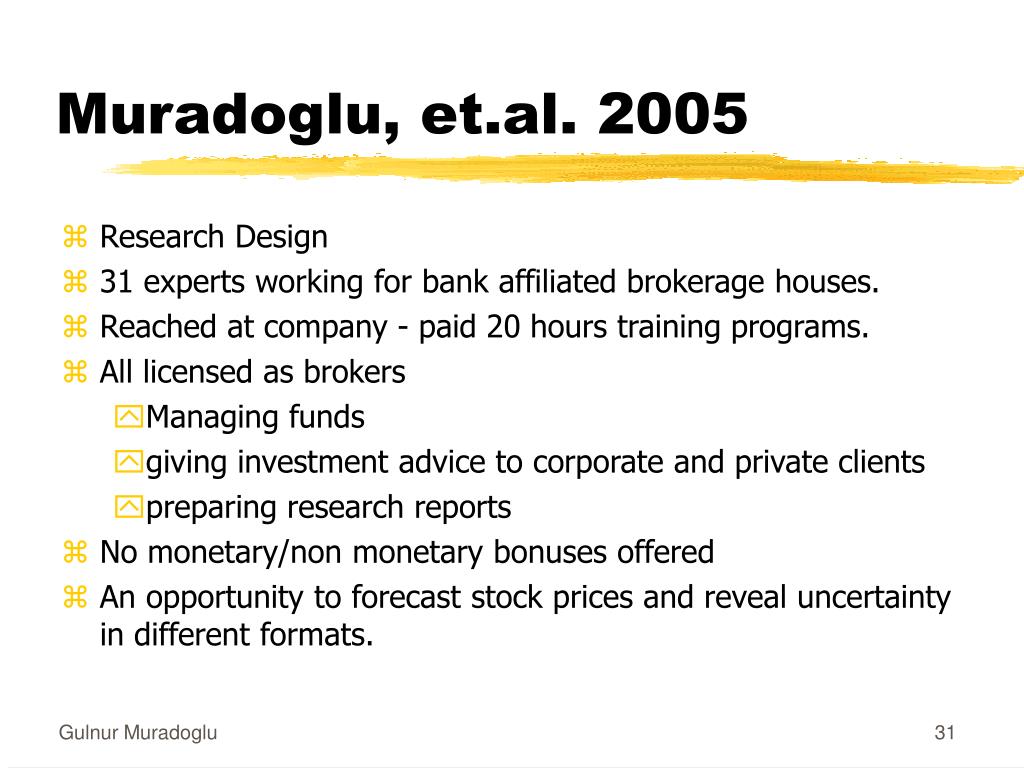 Muradoglu, et.al. 2005

Research Design

31 experts working for bank affiliated brokerage houses.

Reached at company - paid 20 hours training programs.

All licensed as brokers

Managing funds

giving investment advice to corporate and private clients

preparing research reports

No monetary/non monetary bonuses offered

An opportunity to forecast stock prices and reveal uncertainty in different formats.

Gulnur Muradoglu

31